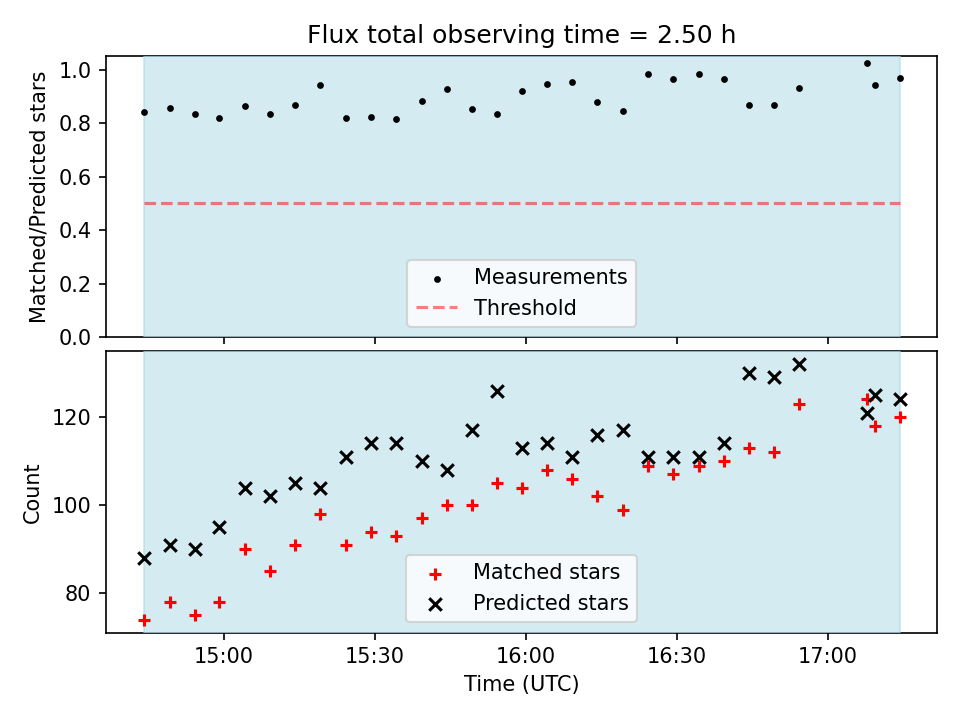 Flux total observing time = 2.50 h

Matched/Predicted stars

1.0
0.8
0.6
0.4
0.2
0.0

Measurements
Threshold

Count

120
100
80

Matched stars
Predicted stars

15:00
15:30
16:00
16:30
17:00

Time (UTC)